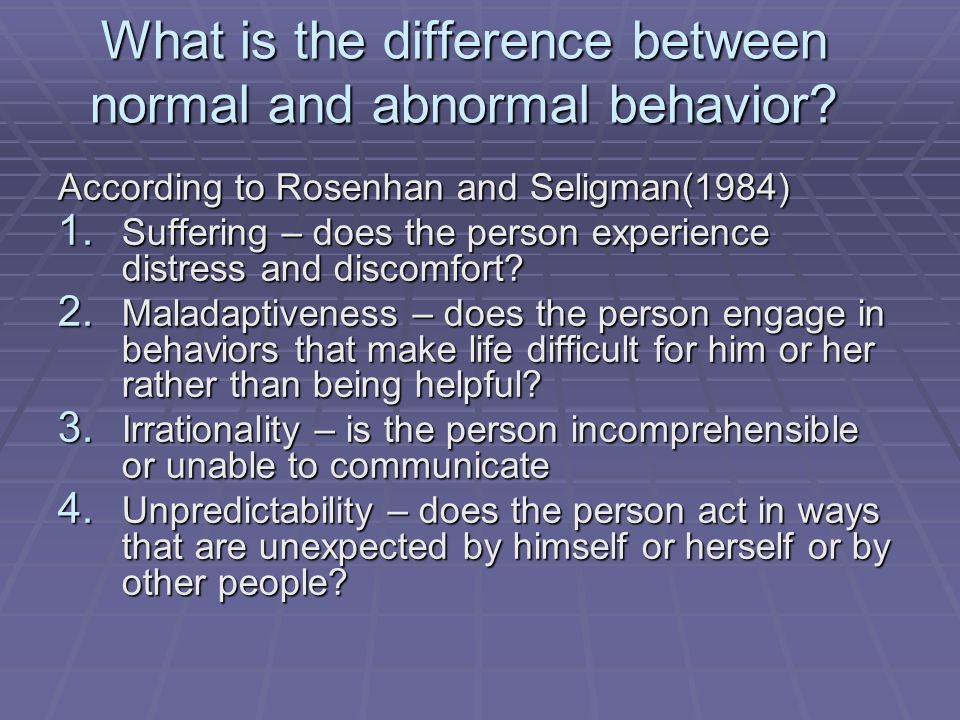 What is the difference between normal and abnormal behavior?

According to Rosenhan and Seligman(1984)

1. Suffering – does the person experience distress and discomfort?
2. Maladaptiveness – does the person engage in behaviors that make life difficult for him or her rather than being helpful?
3. Irrationality – is the person incomprehensible or unable to communicate
4. Unpredictability – does the person act in ways that are unexpected by himself or herself or by other people?